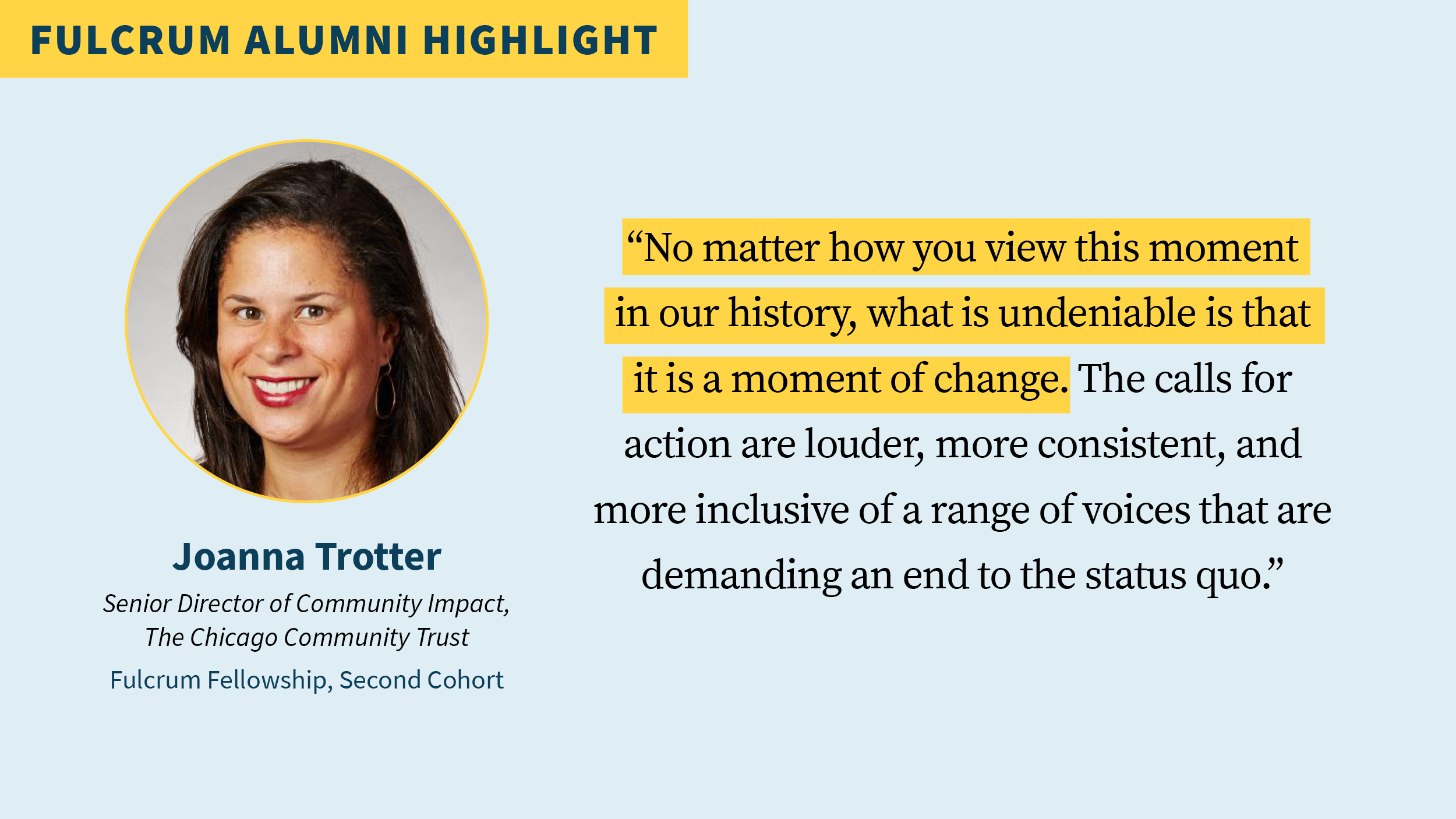 FULCRUM ALUMNI HIGHLIGHT

Joanna Trotter

Senior Director of Community Impact, The Chicago Community Trust

Fulcrum Fellowship, Second Cohort

“No matter how you view this moment in our history, what is undeniable is that it is a moment of change. The calls for action are louder, more consistent, and more inclusive of a range of voices that are demanding an end to the status quo.”